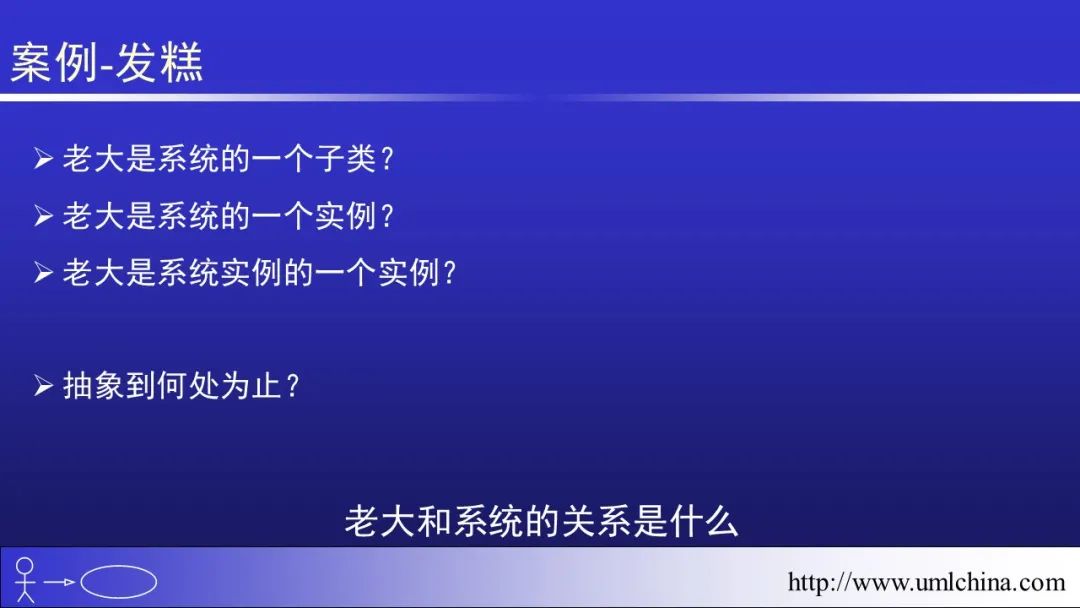 案例-发糕

➢ 老大是系统的一个子类？

➢ 老大是系统的一个实例？

➢ 老大是系统实例的一个实例？

➢ 抽象到何处为止？

老大和系统的关系是什么

http://www.umlchina.com